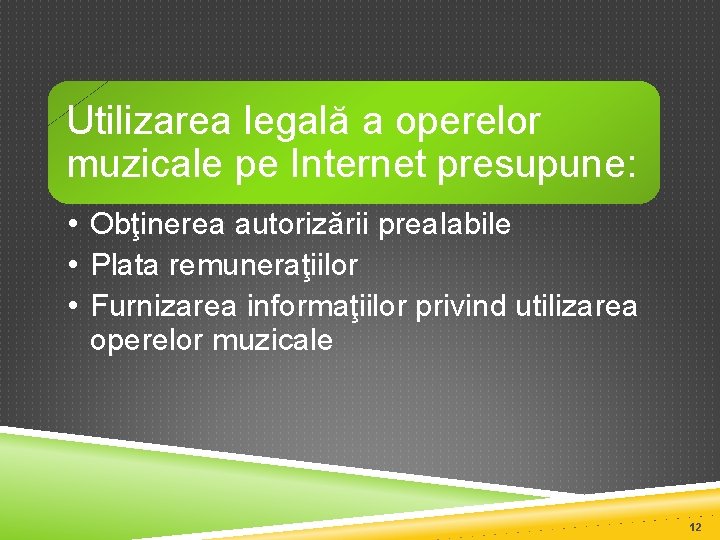 Utilizarea legală a operelor muzicale pe Internet presupune:

• Obţinerea autorizării prealabile
• Plata remuneraţiilor
• Furnizarea informaţiilor privind utilizarea operelor muzicale

12